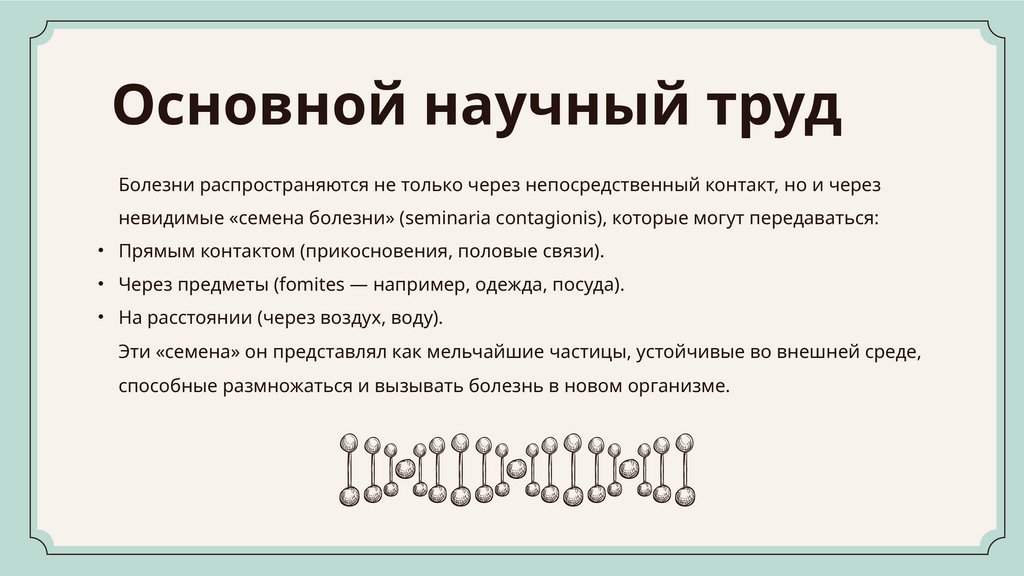 Основной научный труд

Болезни распространяются не только через непосредственный контакт, но и через невидимые «семена болезни» (seminaria contagionis), которые могут передаваться:

• Прямым контактом (прикосновения, половые связи).
• Через предметы (fomites — например, одежда, посуда).
• На расстоянии (через воздух, воду).

Эти «семена» он представлял как мельчайшие частицы, устойчивые во внешней среде, способные размножаться и вызывать болезнь в новом организме.